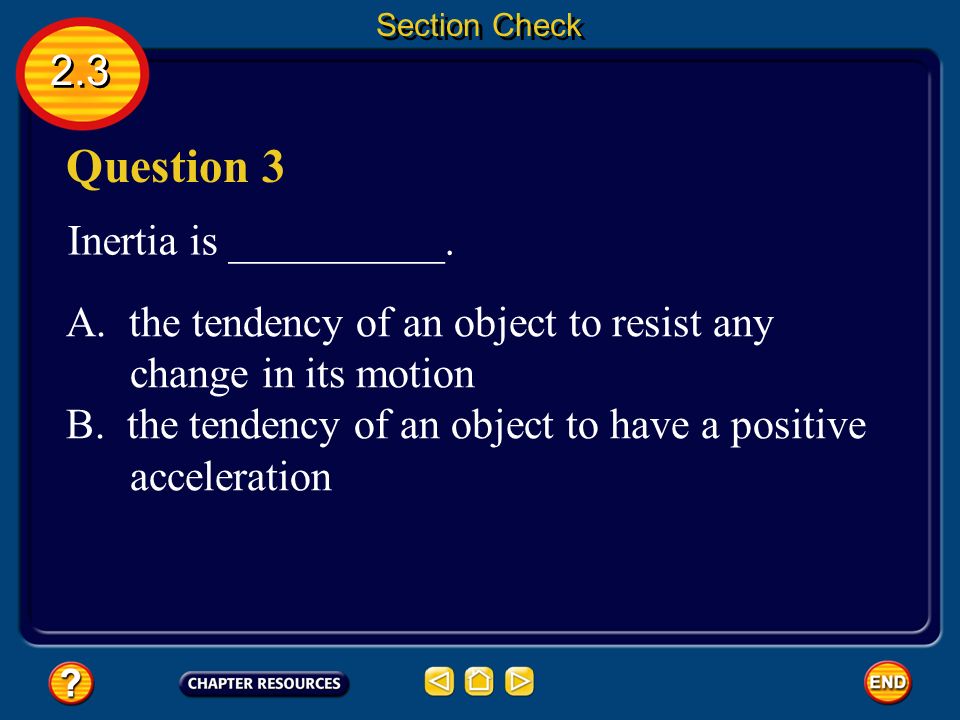 Section Check

2.3

Question 3

Inertia is __________.

A. the tendency of an object to resist any change in its motion

B. the tendency of an object to have a positive acceleration

?

CHAPTER RESOURCES

END